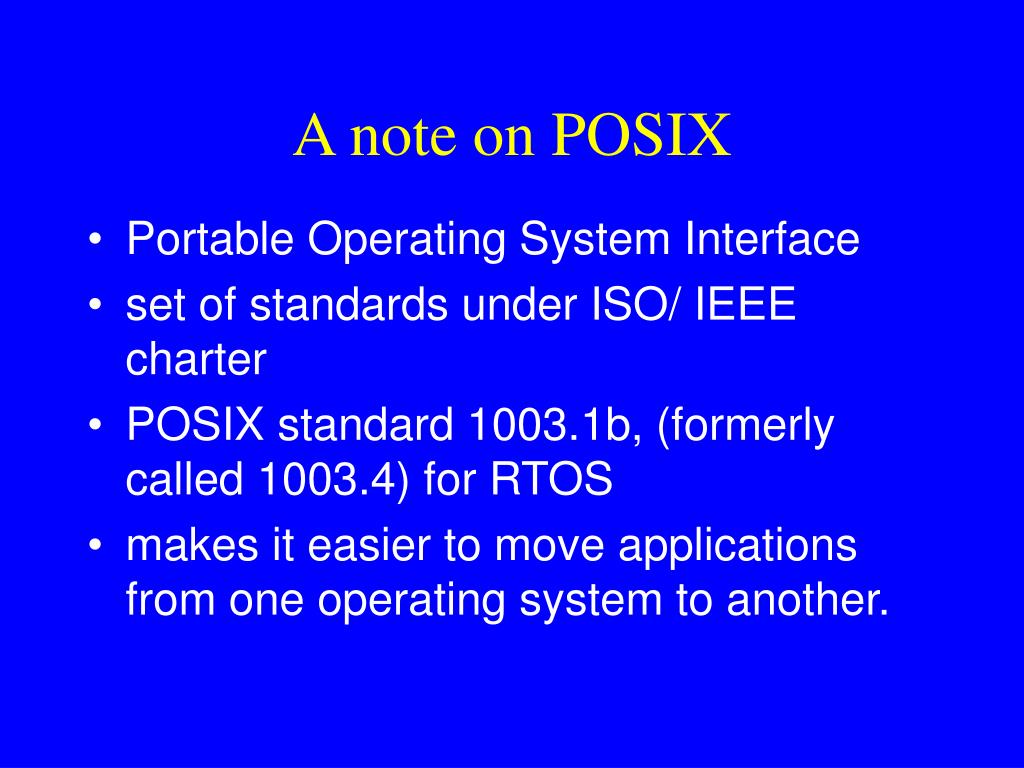 A note on POSIX

• Portable Operating System Interface
• set of standards under ISO/ IEEE charter
• POSIX standard 1003.1b, (formerly called 1003.4) for RTOS
• makes it easier to move applications from one operating system to another.